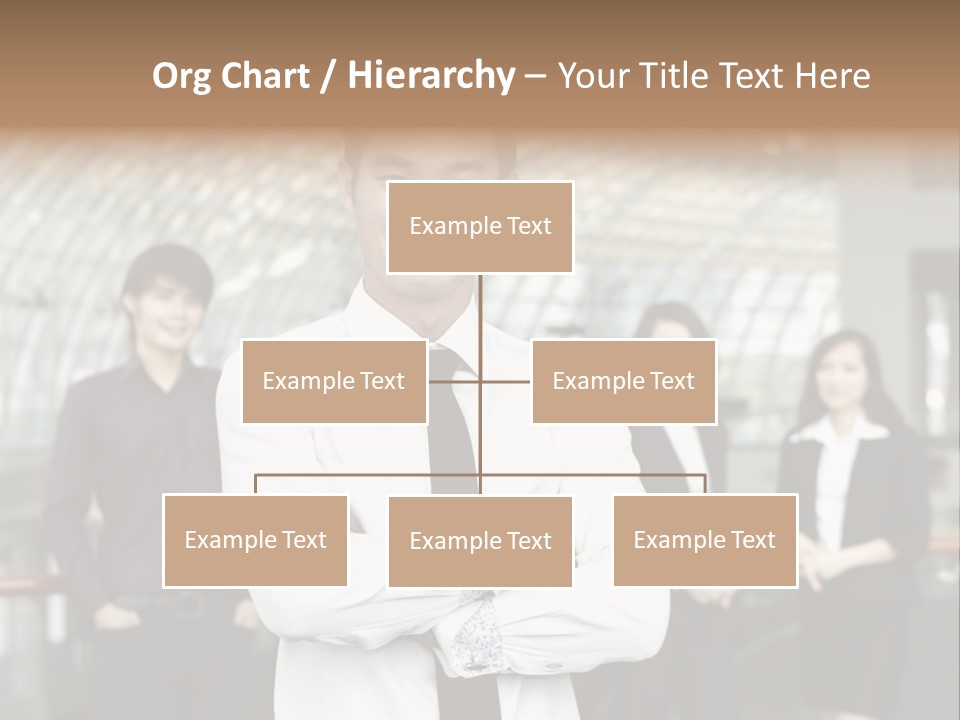 Org Chart / Hierarchy – Your Title Text Here

Example Text

Example Text

Example Text

Example Text

Example Text

Example Text